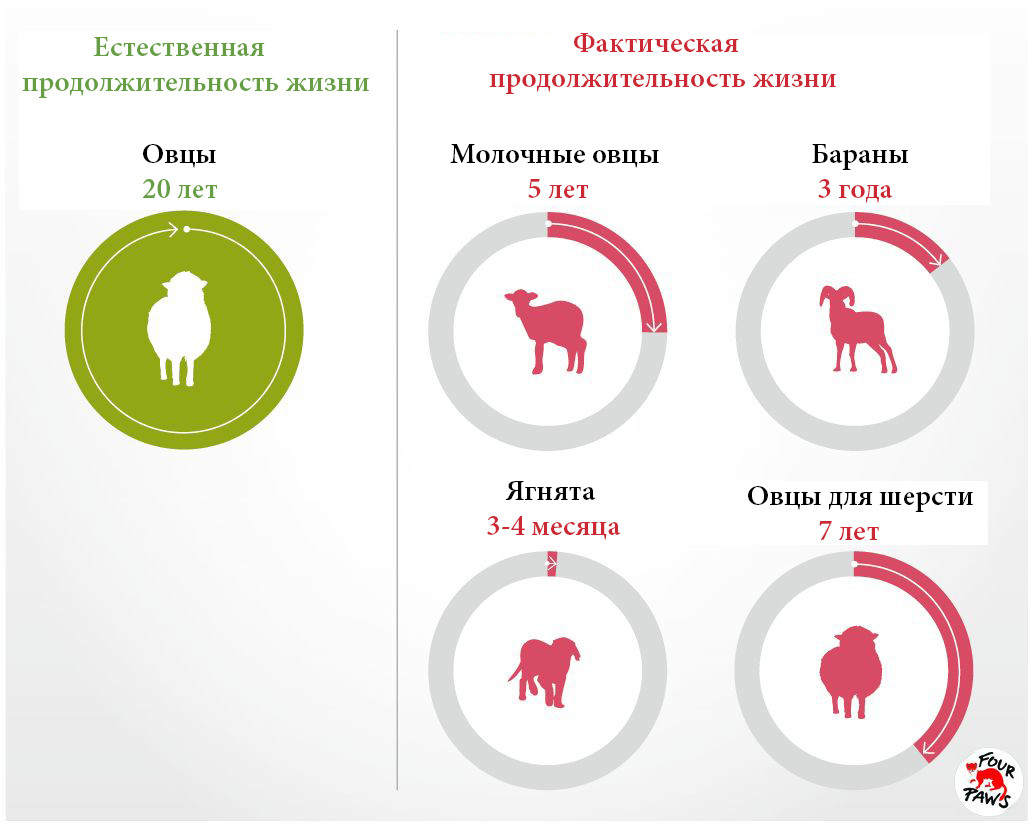 Естественная продолжительность жизни

Овцы
20 лет

Фактическая продолжительность жизни

Молочные овцы
5 лет

Бараны
3 года

Ягнята
3-4 месяца

Овцы для шерсти
7 лет

FOUR PAWS